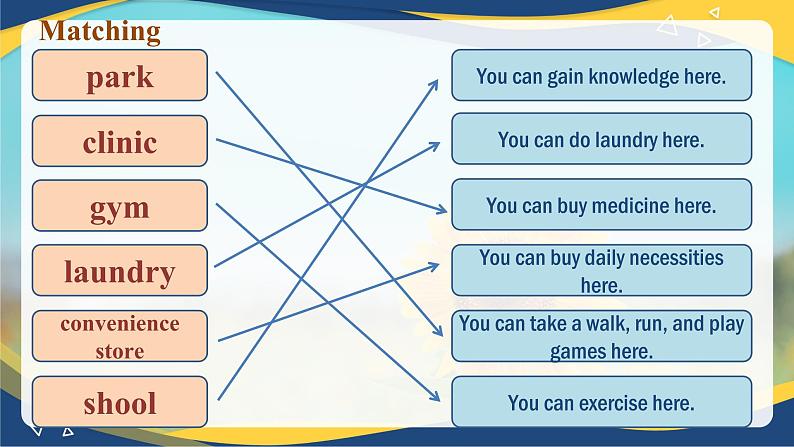 Matching

park

clinic

gym

laundry

convenience store

shool

You can gain knowledge here.

You can do laundry here.

You can buy medicine here.

You can buy daily necessities here.

You can take a walk, run, and play games here.

You can exercise here.